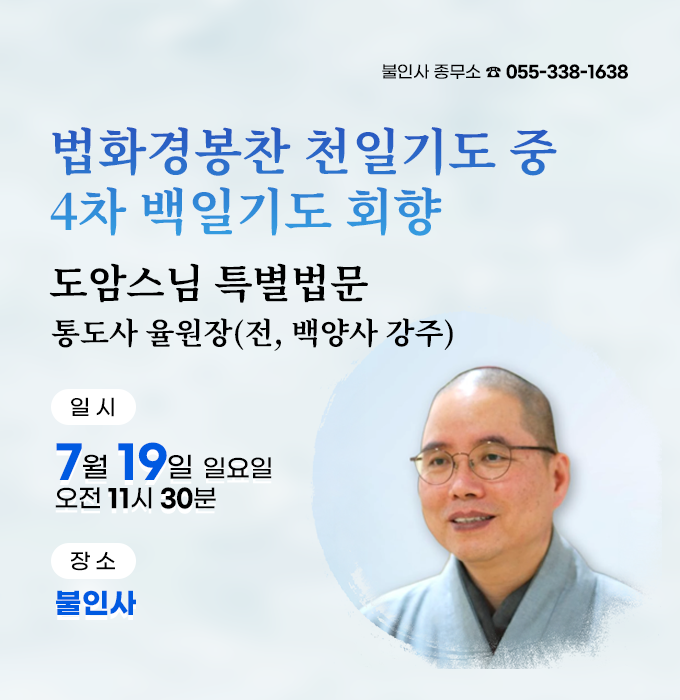 불인사 종무소 ☎ 055-338-1638

법화경봉찬 천일기도 중
4차 백일기도 회향

도암스님 특별법문
통도사 율원장(전, 백양사 강주)

일 시
7월 19일 일요일
오전 11시 30분

장 소
불인사